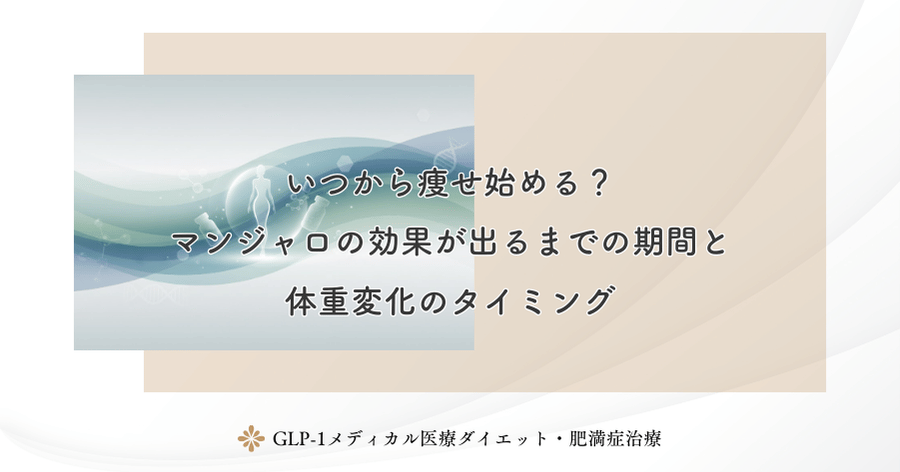 いつから痩せ始める？
マンジャロの効果が出るまでの期間と
体重変化のタイミング

GLP-1メディカル医療ダイエット・肥満症治療